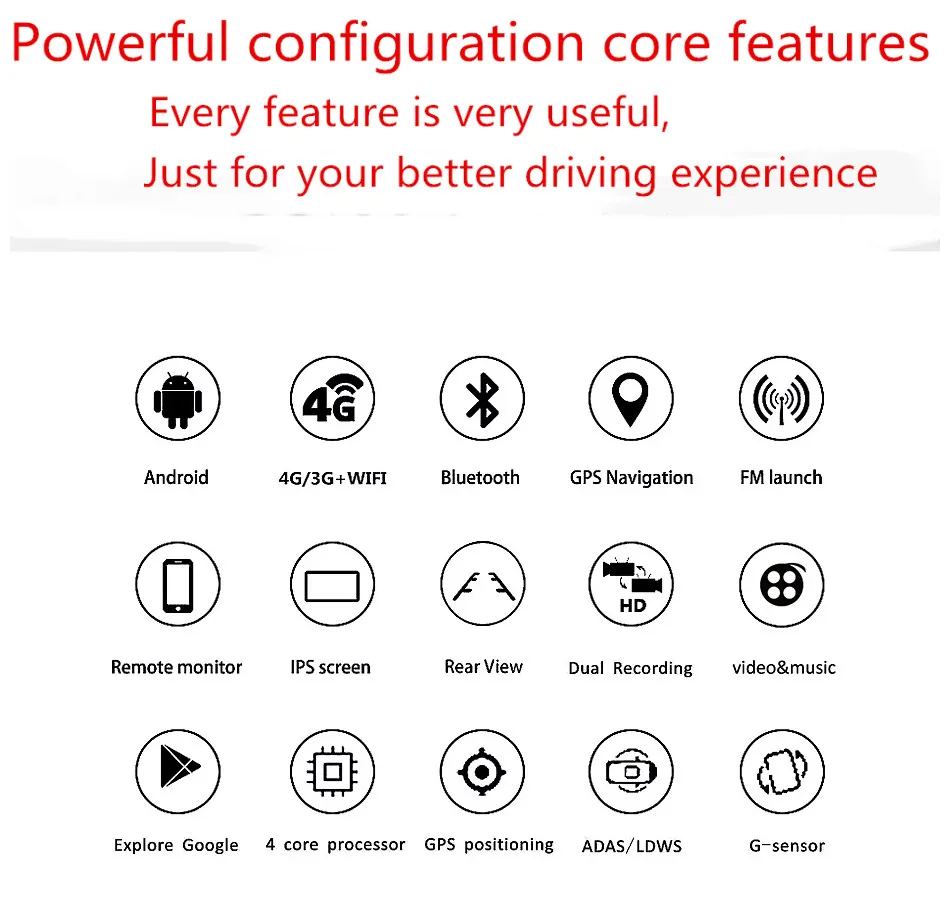 Powerful configuration core features
Every feature is very useful,
Just for your better driving experience

4G

Android
4G/3G+WIFI
Bluetooth
GPS Navigation
FM launch

HD

Remote monitor
IPS screen
Rear View
Dual Recording
video&music

Explore Google
4 core processor
GPS positioning
ADAS/LDWS
G-sensor